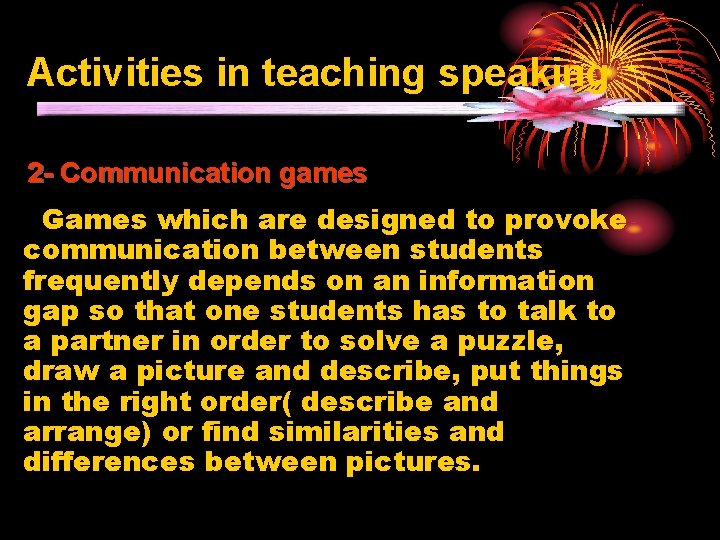 Activities in teaching speaking

2- Communication games

Games which are designed to provoke communication between students frequently depends on an information gap so that one students has to talk to a partner in order to solve a puzzle, draw a picture and describe, put things in the right order( describe and arrange) or find similarities and differences between pictures.